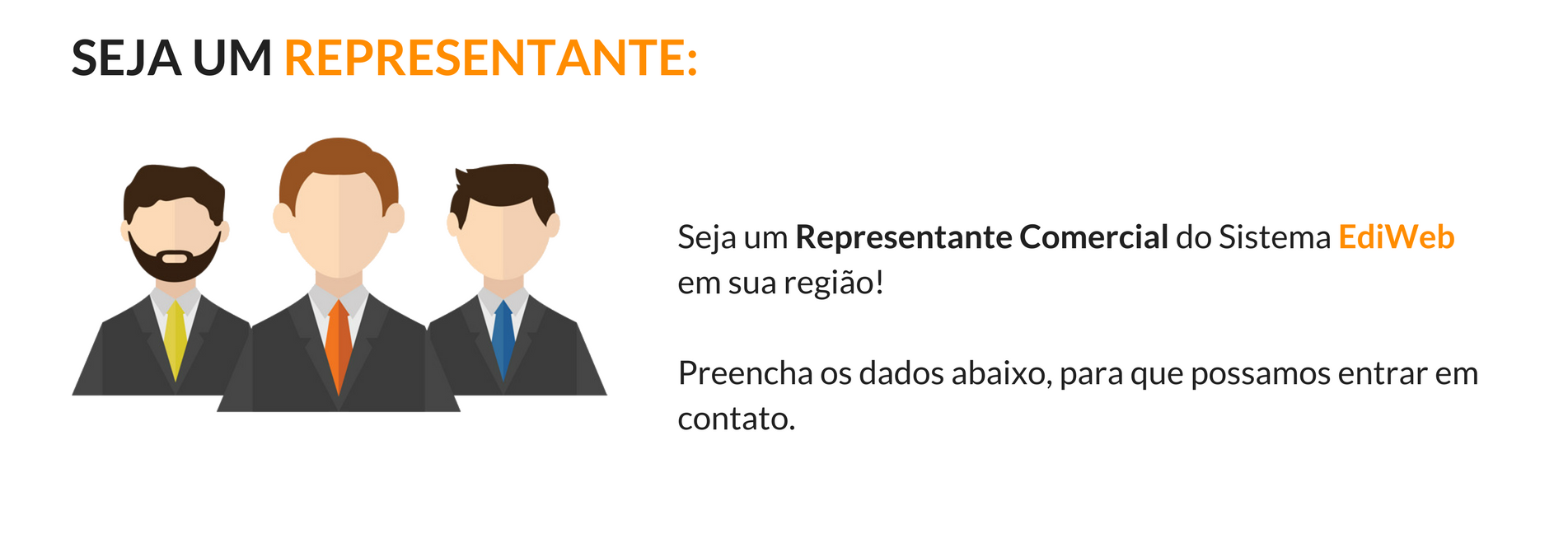 SEJA UM REPRESENTANTE:

Seja um Representante Comercial do Sistema EdiWeb em sua região!

Preencha os dados abaixo, para que possamos entrar em contato.